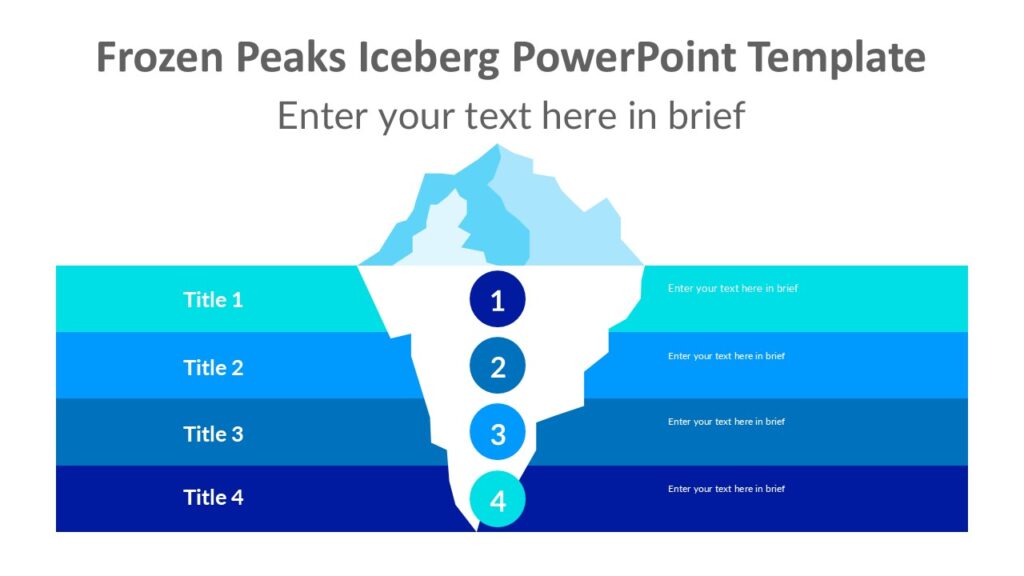 Frozen Peaks Iceberg PowerPoint Template

Enter your text here in brief

Title 1

1

Enter your text here in brief

Title 2

2

Enter your text here in brief

Title 3

3

Enter your text here in brief

Title 4

4

Enter your text here in brief